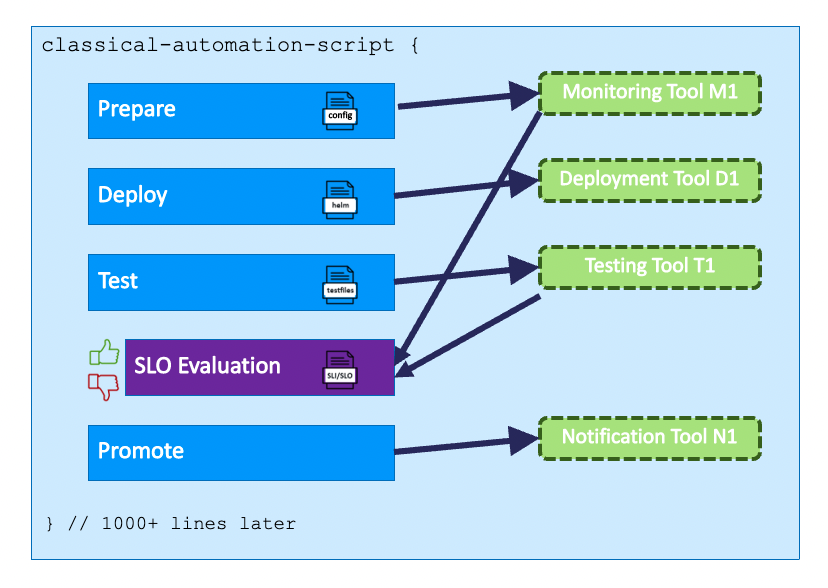 classical-automation-script {

Prepare
config

Deploy
helm

Test
testfiles

SLO Evaluation
SLI/SLO

Promote

Monitoring Tool M1

Deployment Tool D1

Testing Tool T1

Notification Tool N1

} // 1000+ lines later